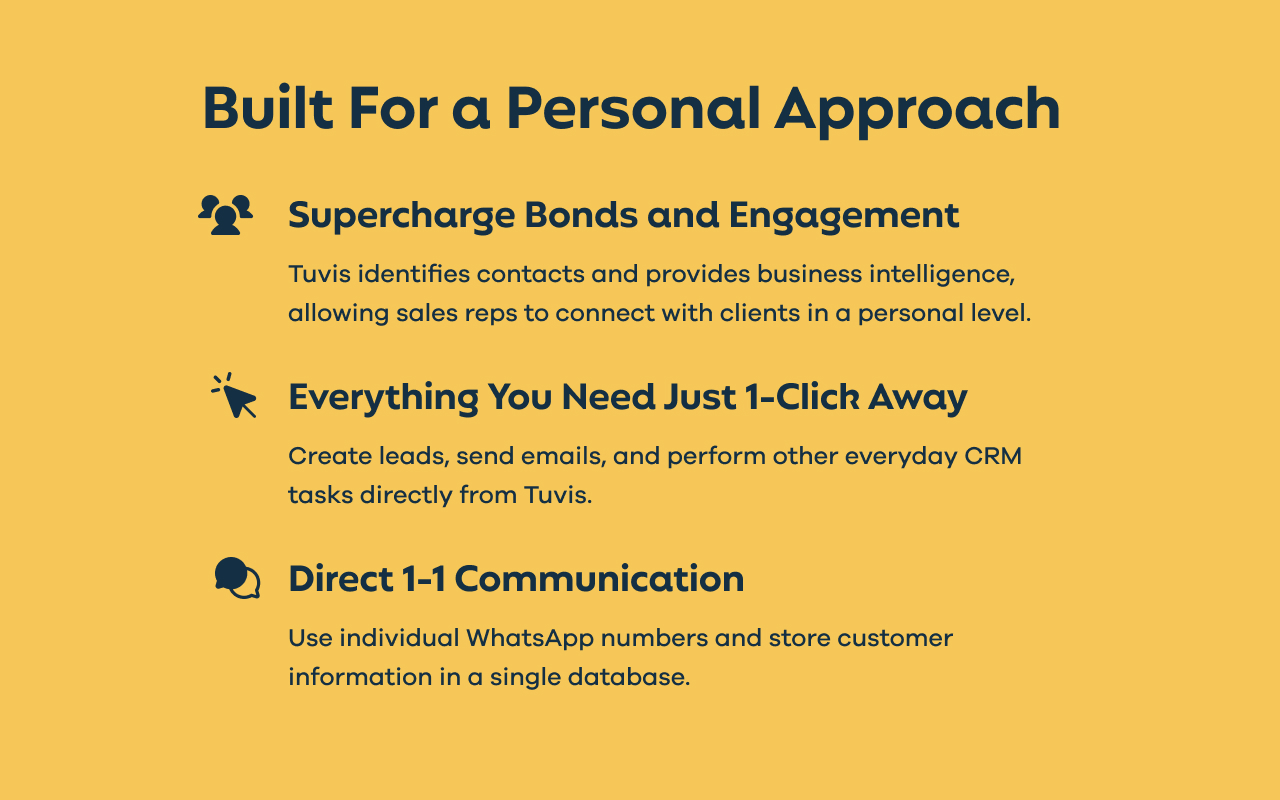 Built For a Personal Approach

Supercharge Bonds and Engagement

Tuvis identifies contacts and provides business intelligence, allowing sales reps to connect with clients in a personal level.

Everything You Need Just 1-Click Away

Create leads, send emails, and perform other everyday CRM tasks directly from Tuvis.

Direct 1-1 Communication

Use individual WhatsApp numbers and store customer information in a single database.